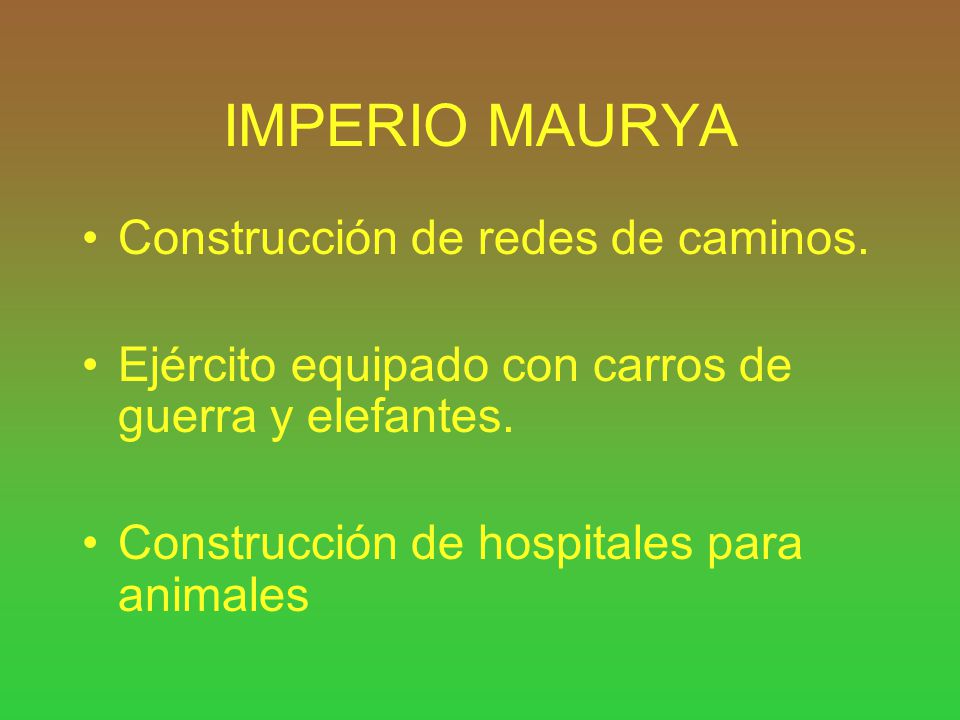 IMPERIO MAURYA

• Construcción de redes de caminos.

• Ejército equipado con carros de guerra y elefantes.

• Construcción de hospitales para animales